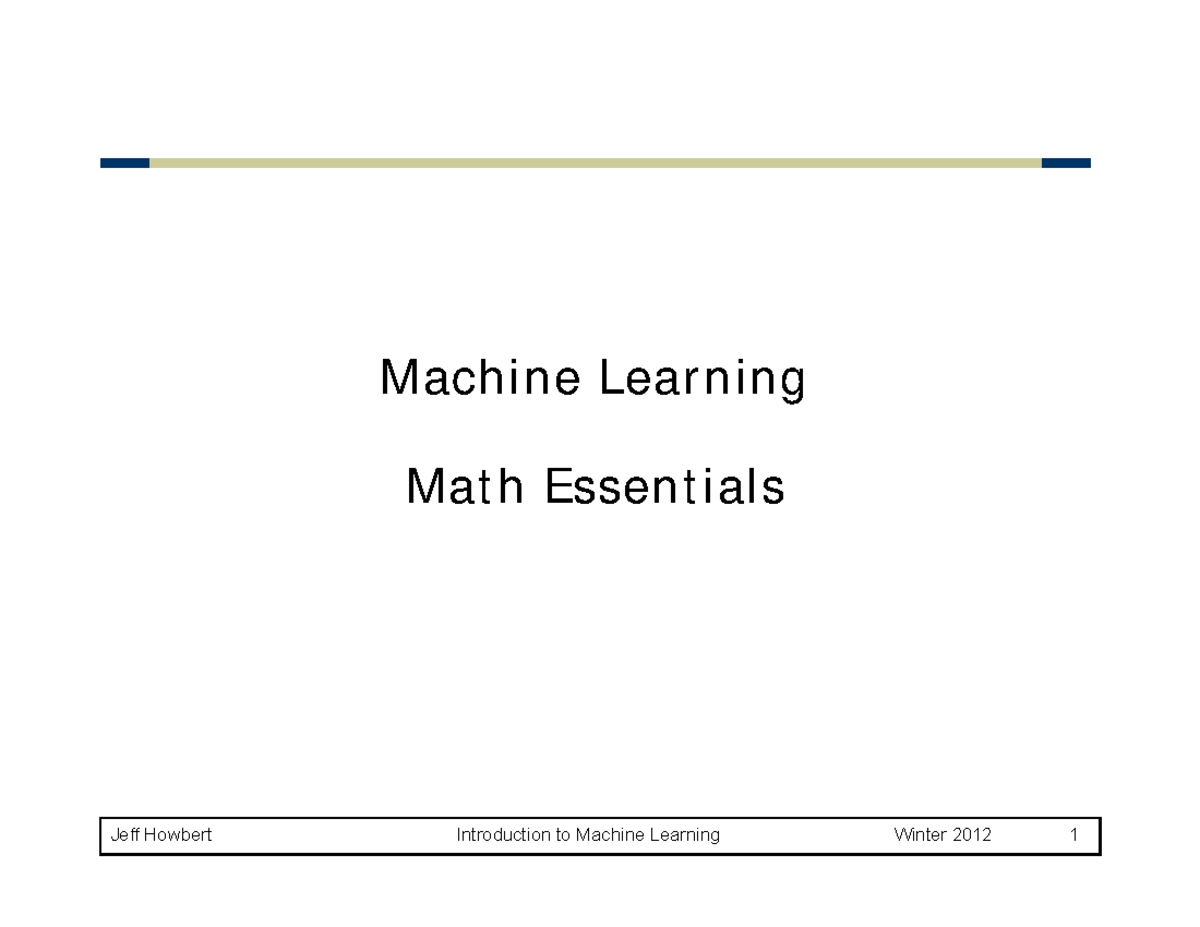 Machine Learning

Math Essentials

Jeff Howbert Introduction to Machine Learning Winter 2012 1